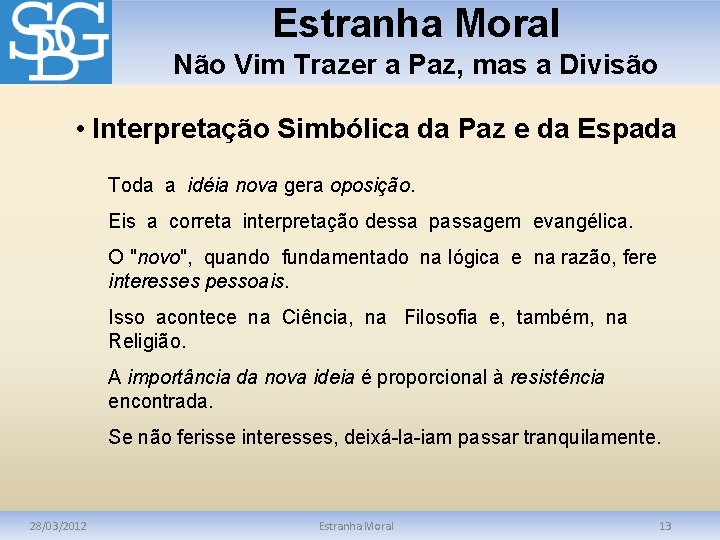 SDG

Estranha Moral

Não Vim Trazer a Paz, mas a Divisão

• Interpretação Simbólica da Paz e da Espada

Toda a idéia nova gera oposição.

Eis a correta interpretação dessa passagem evangélica.

O "novo", quando fundamentado na lógica e na razão, fere interesses pessoais.

Isso acontece na Ciência, na Filosofia e, também, na Religião.

A importância da nova ideia é proporcional à resistência encontrada.

Se não ferisse interesses, deixá-la-iam passar tranquilamente.

28/03/2012 Estranha Moral 13